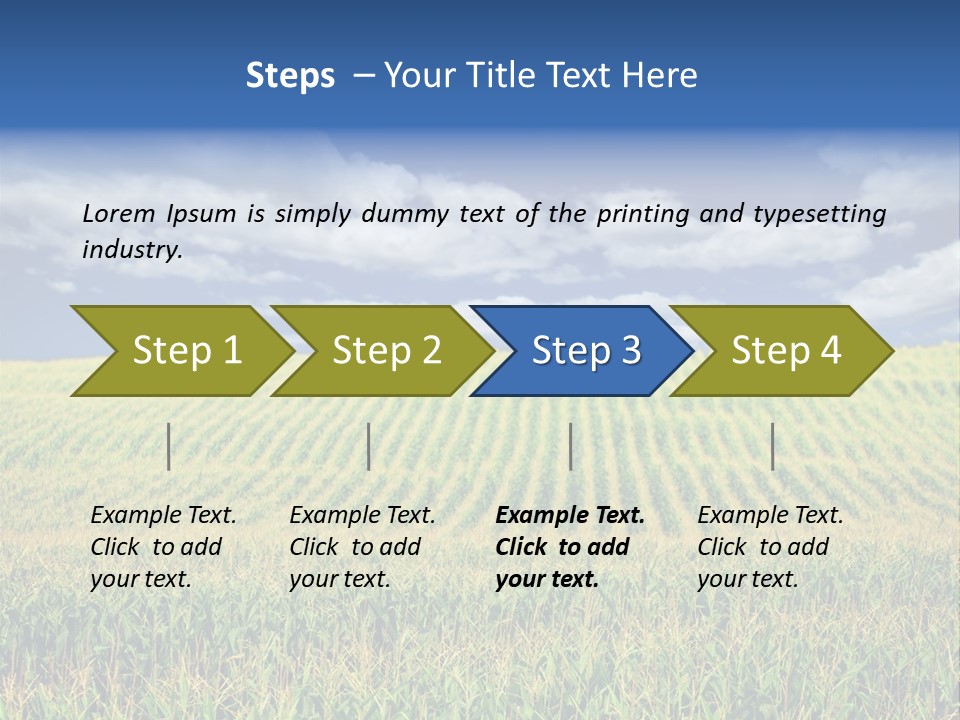 Steps – Your Title Text Here

Lorem Ipsum is simply dummy text of the printing and typesetting industry.

Step 1

Step 2

Step 3

Step 4

Example Text. Click to add your text.

Example Text. Click to add your text.

Example Text. Click to add your text.

Example Text. Click to add your text.